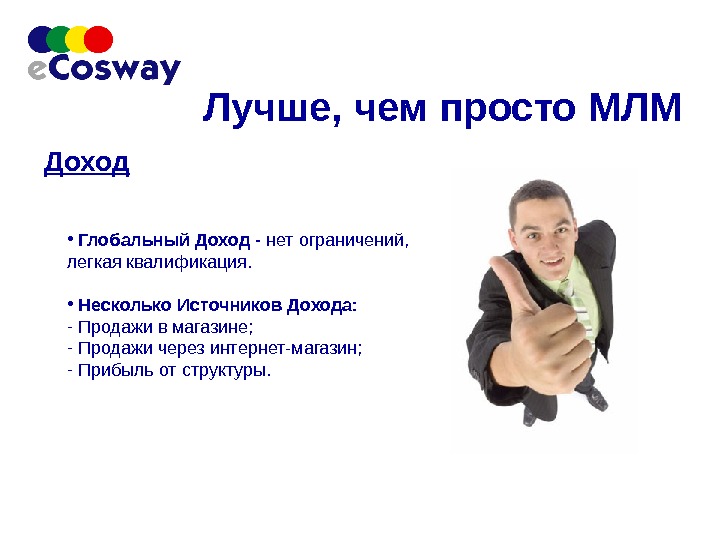 eCosway

Лучше, чем просто МЛМ

Доход

• Глобальный Доход - нет ограничений, легкая квалификация.

• Несколько Источников Дохода:
- Продажи в магазине;
- Продажи через интернет-магазин;
- Прибыль от структуры.